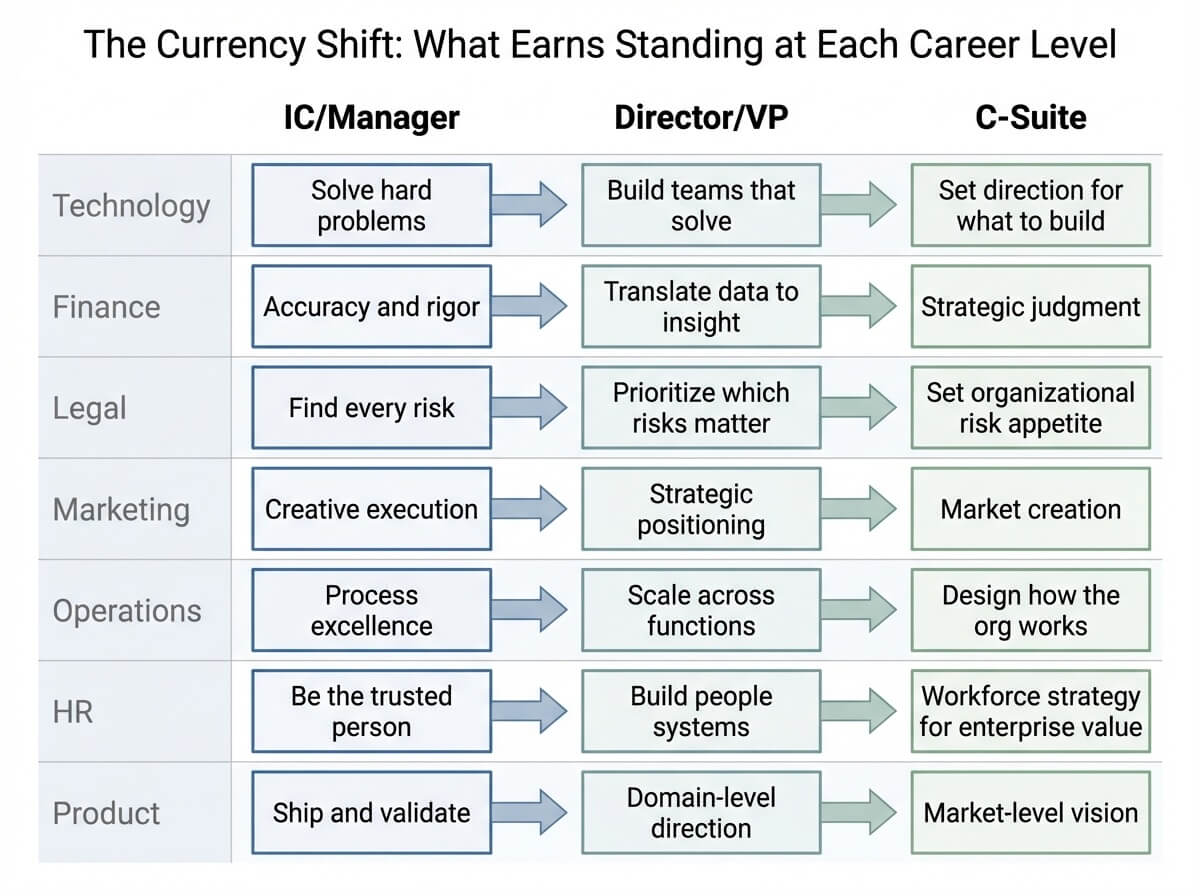 The Currency Shift: What Earns Standing at Each Career Level

| | IC/Manager | Director/VP | C-Suite |
|---|---|---|---|
| Technology | Solve hard problems | Build teams that solve | Set direction for what to build |
| Finance | Accuracy and rigor | Translate data to insight | Strategic judgment |
| Legal | Find every risk | Prioritize which risks matter | Set organizational risk appetite |
| Marketing | Creative execution | Strategic positioning | Market creation |
| Operations | Process excellence | Scale across functions | Design how the org works |
| HR | Be the trusted person | Build people systems | Workforce strategy for enterprise value |
| Product | Ship and validate | Domain-level direction | Market-level vision |